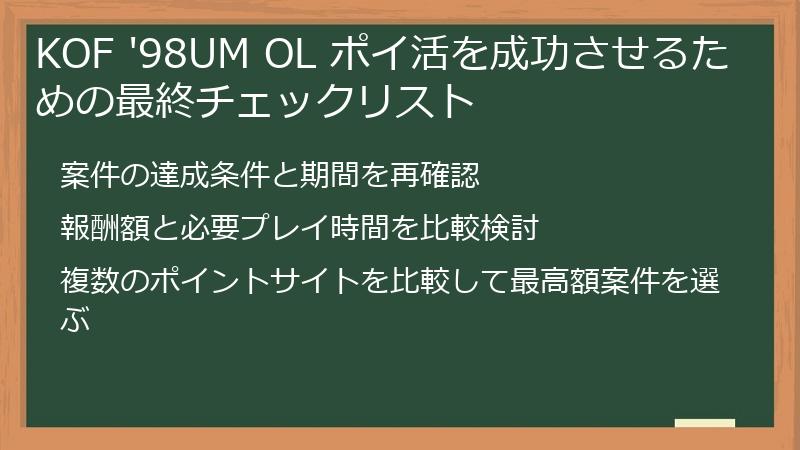 KOF '98UM OL ポイ活を成功させるための最終チェックリスト

案件の達成条件と期間を再確認

報酬額と必要プレイ時間を比較検討

複数のポイントサイトを比較して最高額案件を選ぶ